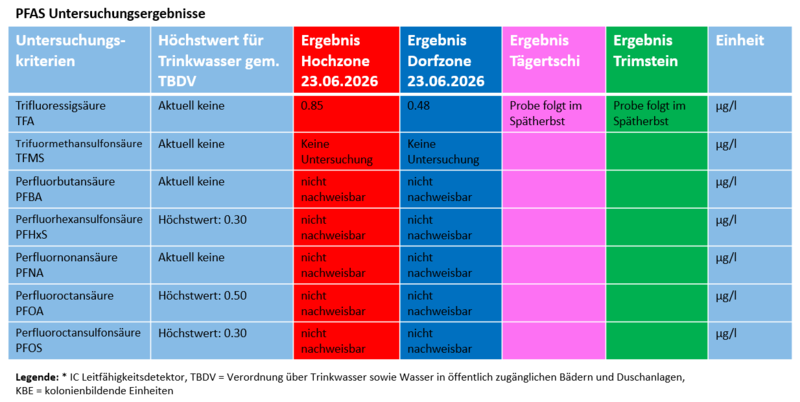 PFAS Untersuchungsergebnisse

| Untersuchungskriterien | Höchstwert für Trinkwasser gem. TBDV | Ergebnis Hochzone 23.06.2026 | Ergebnis Dorfzone 23.06.2026 | Ergebnis Tägertschi | Ergebnis Trimstein | Einheit |
|---|---|---|---|---|---|---|
| Trifluoressigsäure TFA | Aktuell keine | 0.85 | 0.48 | Probe folgt im Spätherbst | Probe folgt im Spätherbst | µg/l |
| Trifuormethansulfonsäure TFMS | Aktuell keine | Keine Untersuchung | Keine Untersuchung | | | µg/l |
| Perfluorbutansäure PFBA | Aktuell keine | nicht nachweisbar | nicht nachweisbar | | | µg/l |
| Perfluorhexansulfonsäure PFHxS | Höchstwert: 0.30 | nicht nachweisbar | nicht nachweisbar | | | µg/l |
| Perfluornonansäure PFNA | Aktuell keine | nicht nachweisbar | nicht nachweisbar | | | µg/l |
| Perfluoroctansäure PFOA | Höchstwert: 0.50 | nicht nachweisbar | nicht nachweisbar | | | µg/l |
| Perfluoroctansulfonsäure PFOS | Höchstwert: 0.30 | nicht nachweisbar | nicht nachweisbar | | | µg/l |

Legende: * IC Leitfähigkeitsdetektor, TBDV = Verordnung über Trinkwasser sowie Wasser in öffentlich zugänglichen Bädern und Duschanlagen, KBE = kolonienbildende Einheiten